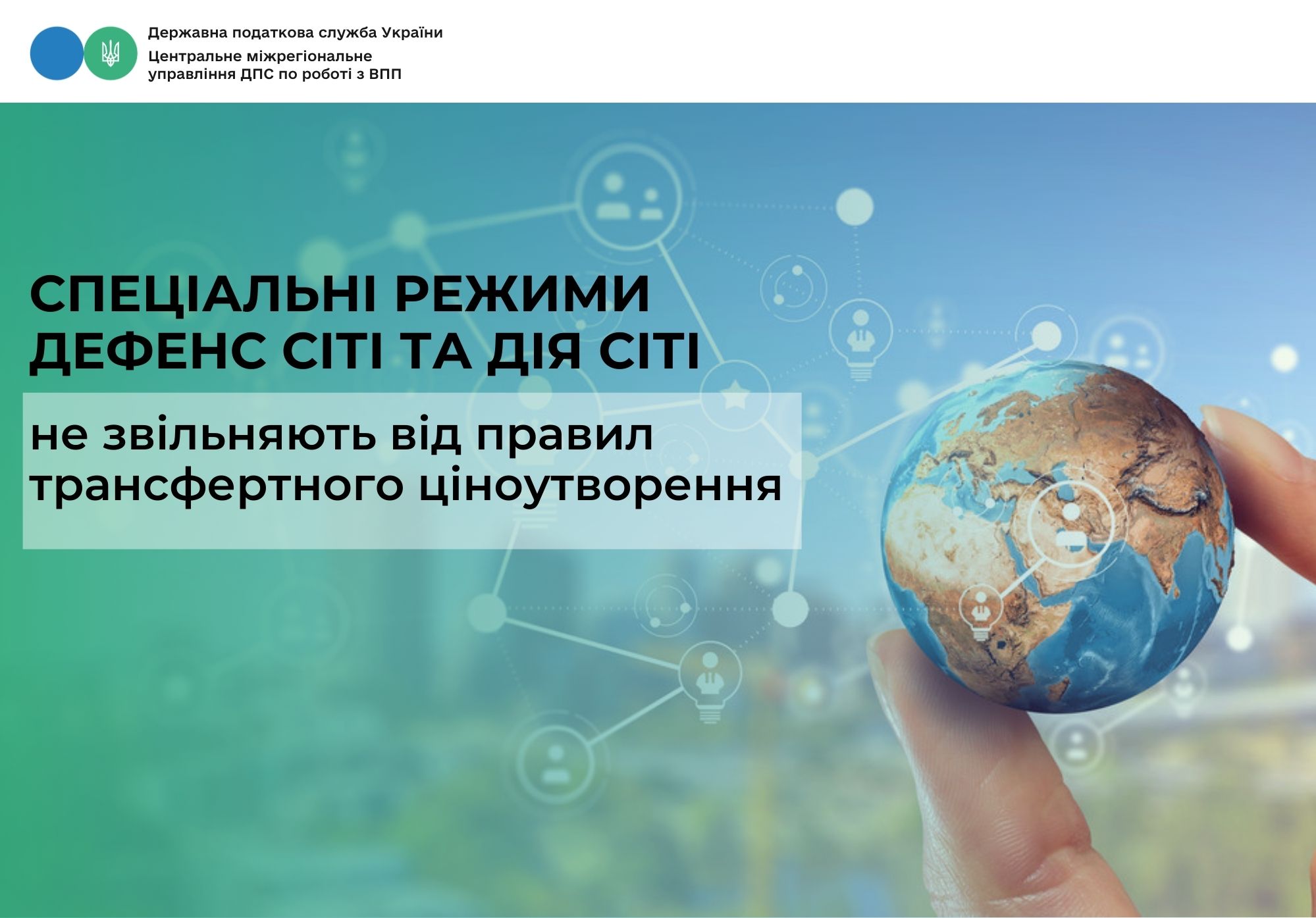 Державна податкова служба України
Центральне міжрегіональне управління ДПС по роботі з ВПП

СПЕЦІАЛЬНІ РЕЖИМИ ДЕФЕНС СІТІ ТА ДІЯ СІТІ

не звільняють від правил трансфертного ціноутворення